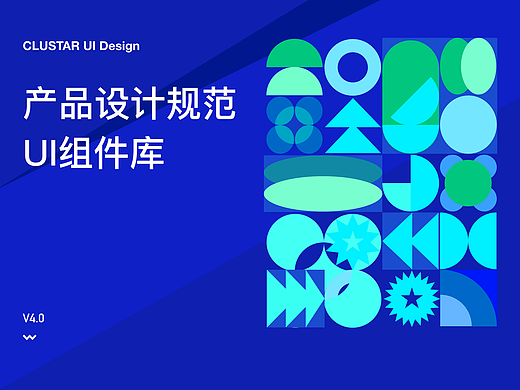 CLUSTAR UI Design

产品设计规范
UI组件库

V4.0